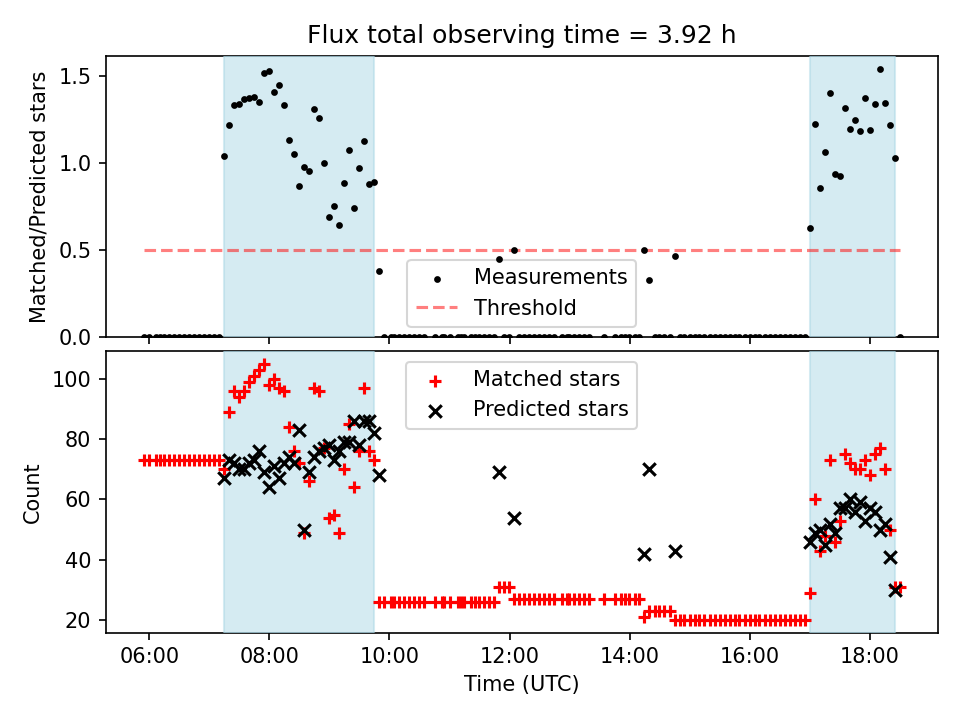 Flux total observing time = 3.92 h

Matched/Predicted stars

1.5
1.0
0.5
0.0

Measurements
Threshold

Count

100
80
60
40
20

Matched stars
Predicted stars

06:00 08:00 10:00 12:00 14:00 16:00 18:00

Time (UTC)